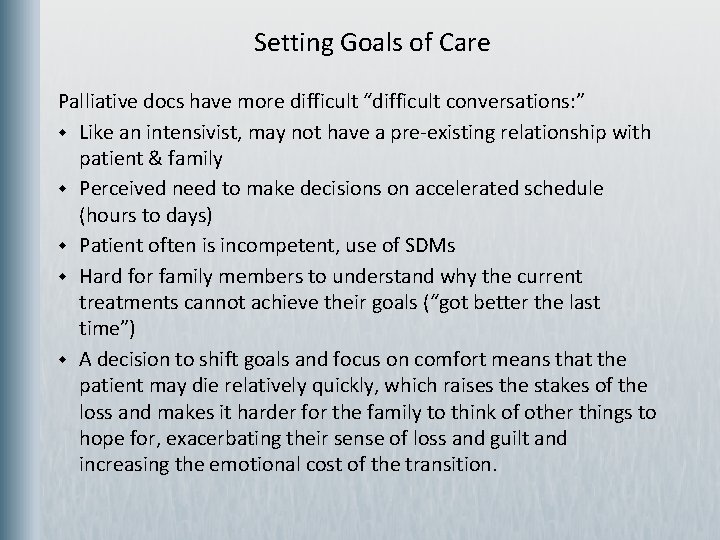 Setting Goals of Care

Palliative docs have more difficult “difficult conversations:”

- Like an intensivist, may not have a pre-existing relationship with patient & family
- Perceived need to make decisions on accelerated schedule (hours to days)
- Patient often is incompetent, use of SDMs
- Hard for family members to understand why the current treatments cannot achieve their goals (“got better the last time”)
- A decision to shift goals and focus on comfort means that the patient may die relatively quickly, which raises the stakes of the loss and makes it harder for the family to think of other things to hope for, exacerbating their sense of loss and guilt and increasing the emotional cost of the transition.